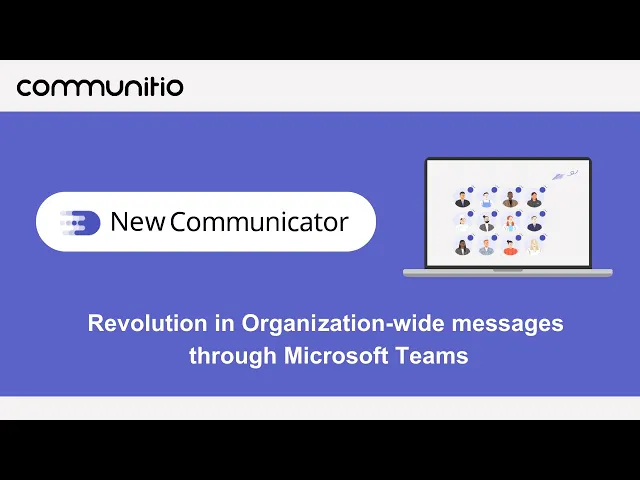 communitio

New Communicator

Revolution in Organization-wide messages through Microsoft Teams